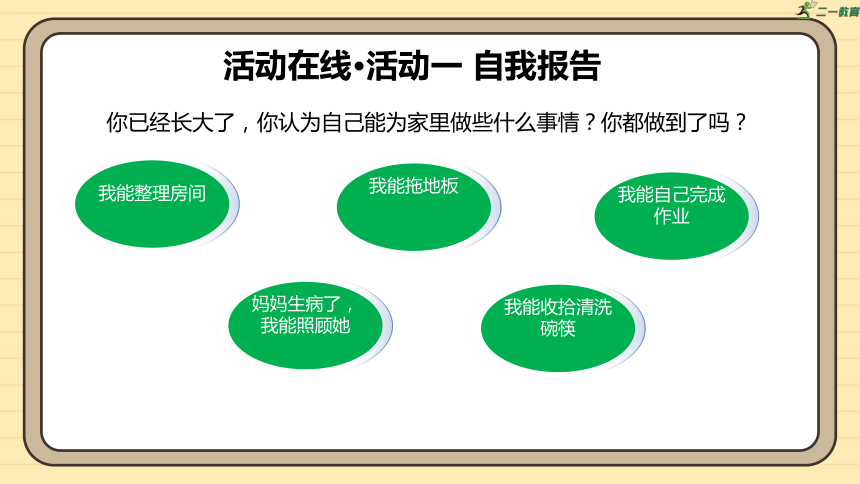 二一教育

活动在线•活动一 自我报告

你已经长大了，你认为自己能为家里做些什么事情？你都做到了吗？

我能整理房间

我能拖地板

我能自己完成作业

妈妈生病了，我能照顾她

我能收拾清洗碗筷